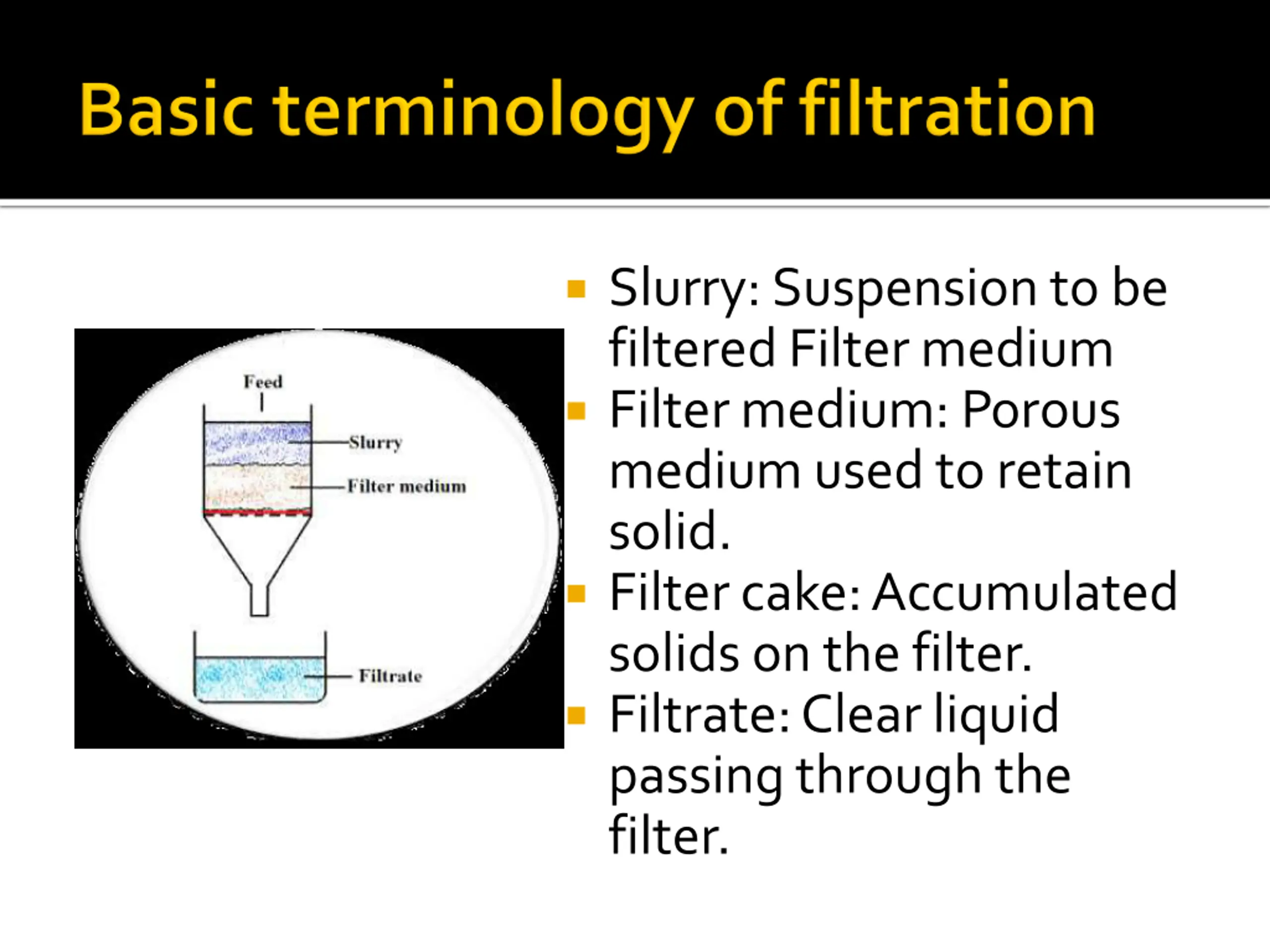 Basic terminology of filtration

Feed

Slurry

Filter medium

Filtrate

- Slurry: Suspension to be filtered Filter medium
- Filter medium: Porous medium used to retain solid.
- Filter cake: Accumulated solids on the filter.
- Filtrate: Clear liquid passing through the filter.